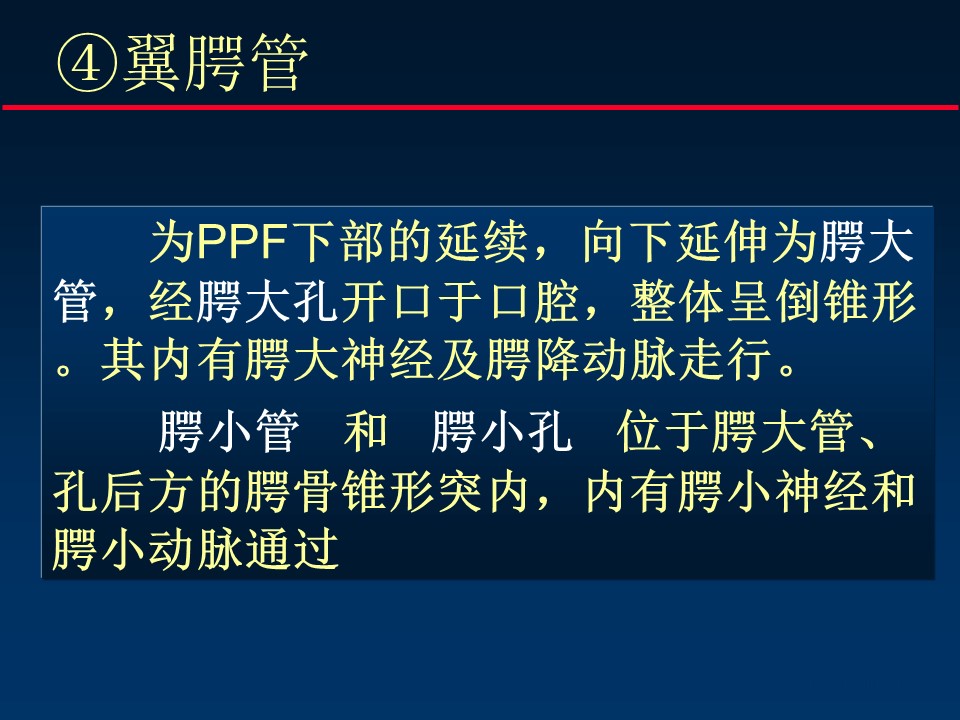 ④翼腭管

为PPF下部的延续，向下延伸为腭大管，经腭大孔开口于口腔，整体呈倒锥形。其内有腭大神经及腭降动脉走行。

腭小管 和 腭小孔 位于腭大管、孔后方的腭骨锥形突内，内有腭小神经和腭小动脉通过